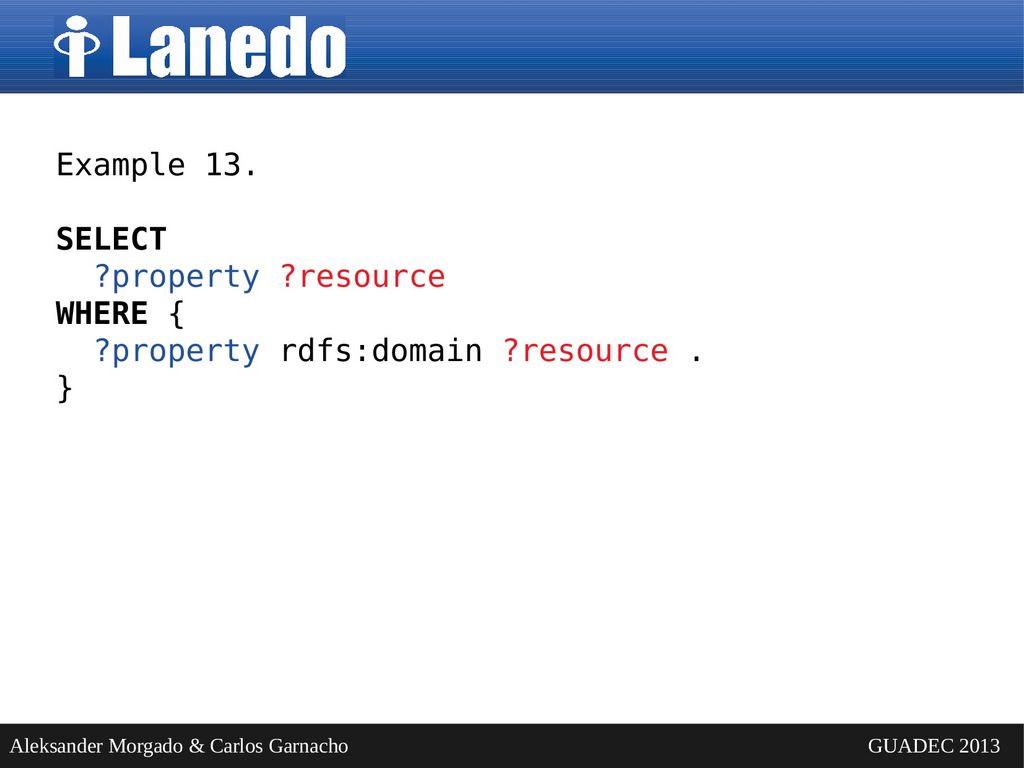 Lanedo

Example 13.

SELECT
  ?property ?resource
WHERE {
  ?property rdfs:domain ?resource .
}

Aleksander Morgado & Carlos Garnacho GUADEC 2013